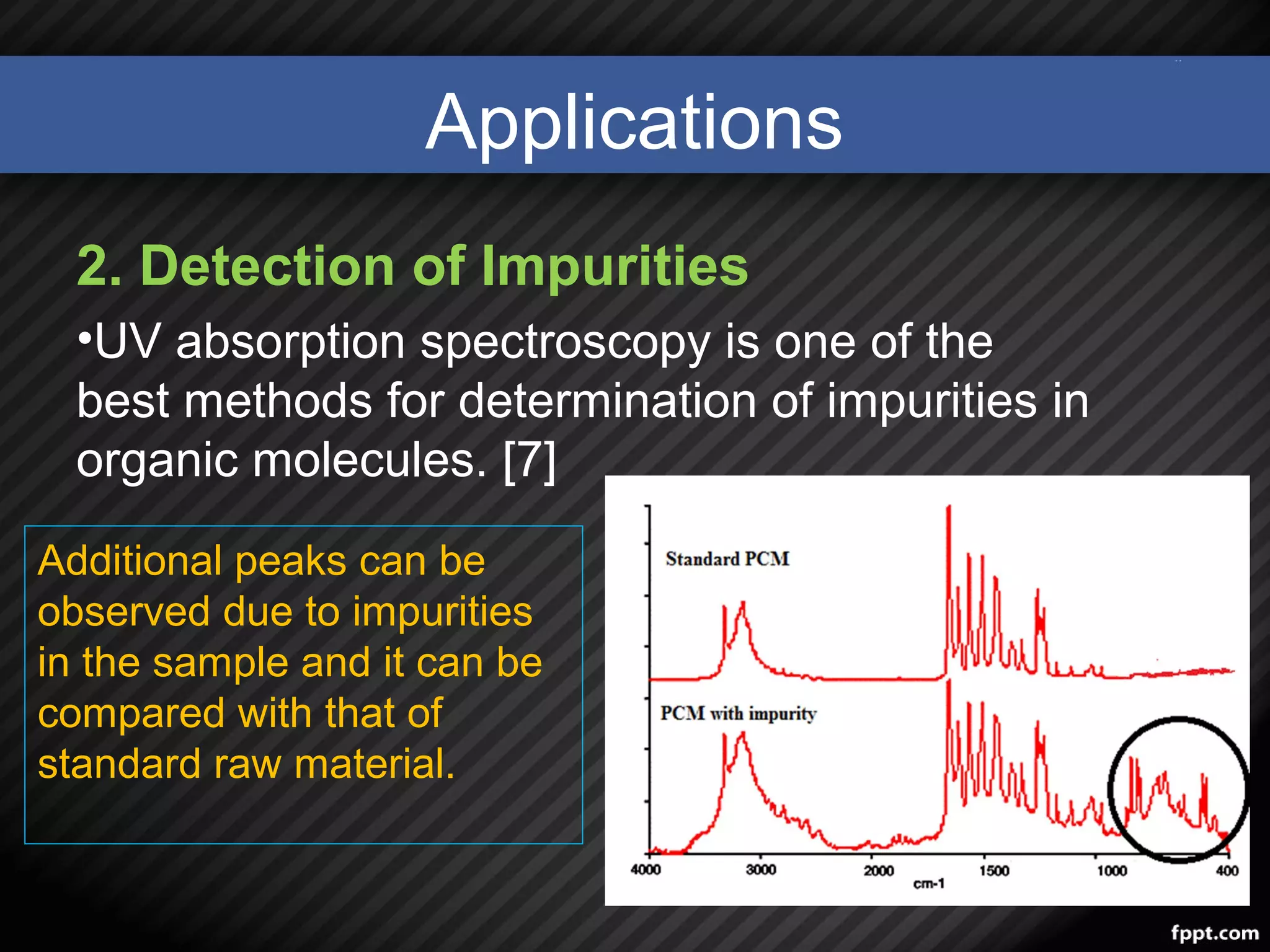 Applications

2. Detection of Impurities

•UV absorption spectroscopy is one of the best methods for determination of impurities in organic molecules. [7]

Additional peaks can be observed due to impurities in the sample and it can be compared with that of standard raw material.

Standard PCM

PCM with impurity

4000
3000
2000
1500
1000
400
cm-1

fppt.com